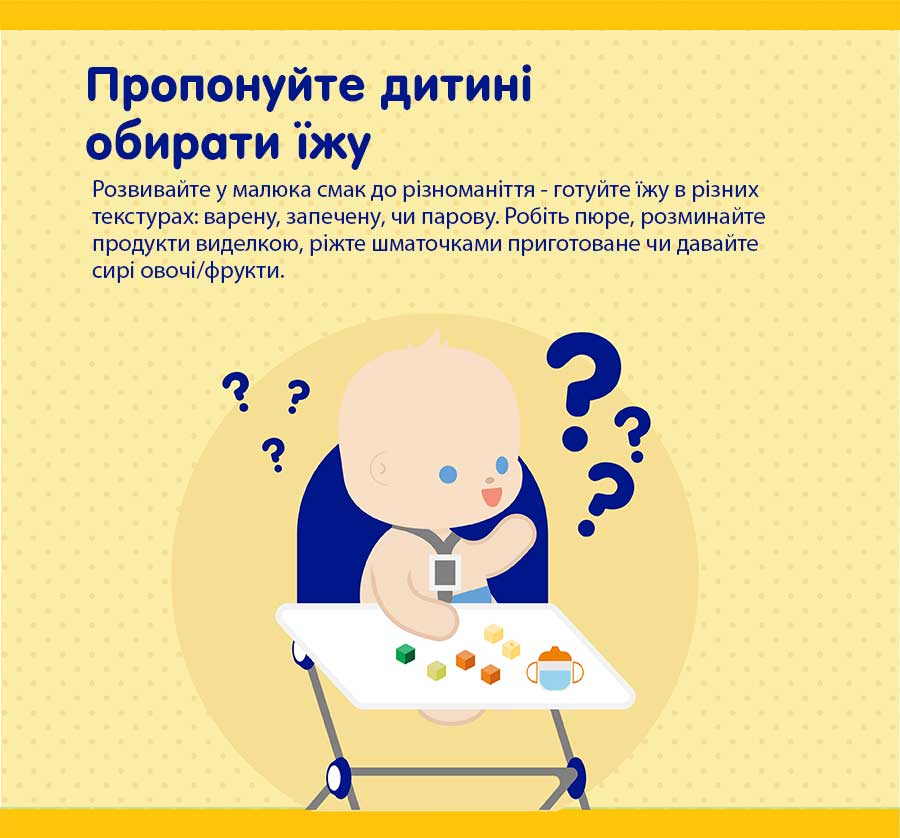 Пропонуйте дитині обирати їжу

Розвивайте у малюка смак до різноманіття - готуйте їжу в різних текстурах: варену, запечену, чи парову. Робіть пюре, розминайте продукти виделкою, ріжте шматочками приготоване чи давайте сирі овочі/фрукти.

?
?
?
?
?
?